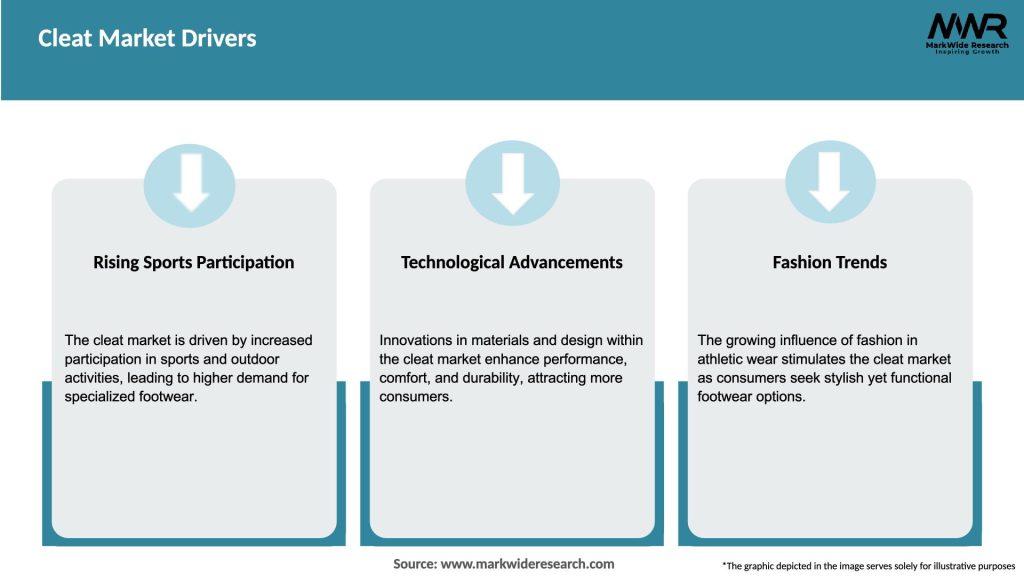 Cleat Market Drivers

MWR
MarkWide Research
Inspiring Growth

Rising Sports Participation

The cleat market is driven by increased participation in sports and outdoor activities, leading to higher demand for specialized footwear.

Technological Advancements

Innovations in materials and design within the cleat market enhance performance, comfort, and durability, attracting more consumers.

Fashion Trends

The growing influence of fashion in athletic wear stimulates the cleat market as consumers seek stylish yet functional footwear options.

Source: www.markwideresearch.com

*The graphic depicted in the image serves solely for illustrative purposes